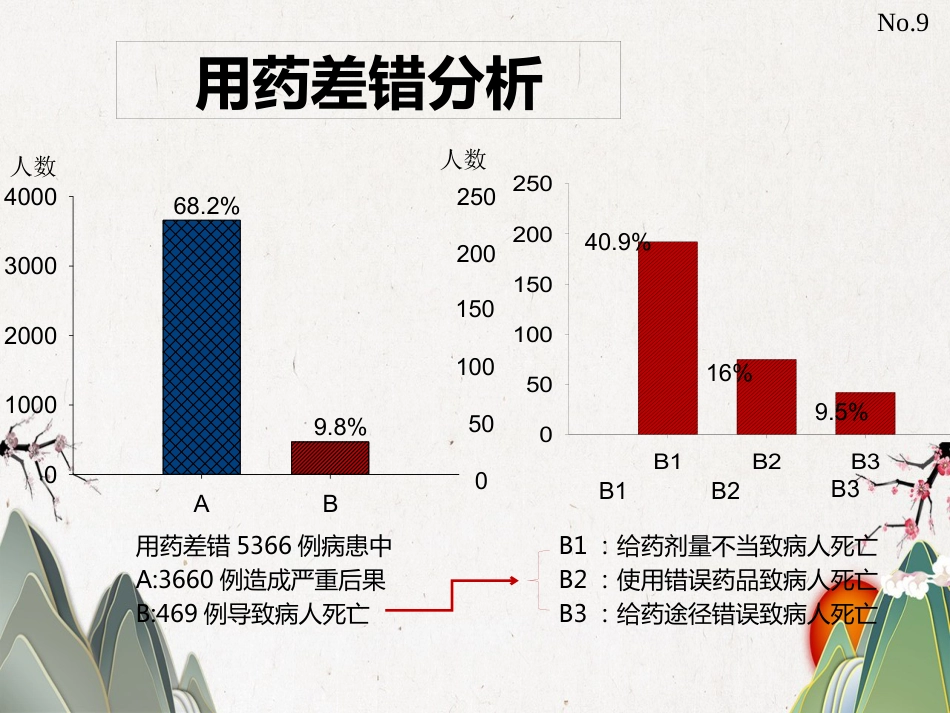 No.9

用药差错分析

人数
4000
3000
2000
1000
0

68.2%
9.8%
A
B

人数
250
200
150
100
50
0

250
200
150
100
50
0

40.9%
16%
9.5%
B1
B2
B3
B1
B2
B3

用药差错 5366 例病患中
A:3660 例造成严重后果
B:469 例导致病人死亡

B1 ：给药剂量不当致病人死亡
B2 ：使用错误药品致病人死亡
B3 ：给药途径错误致病人死亡